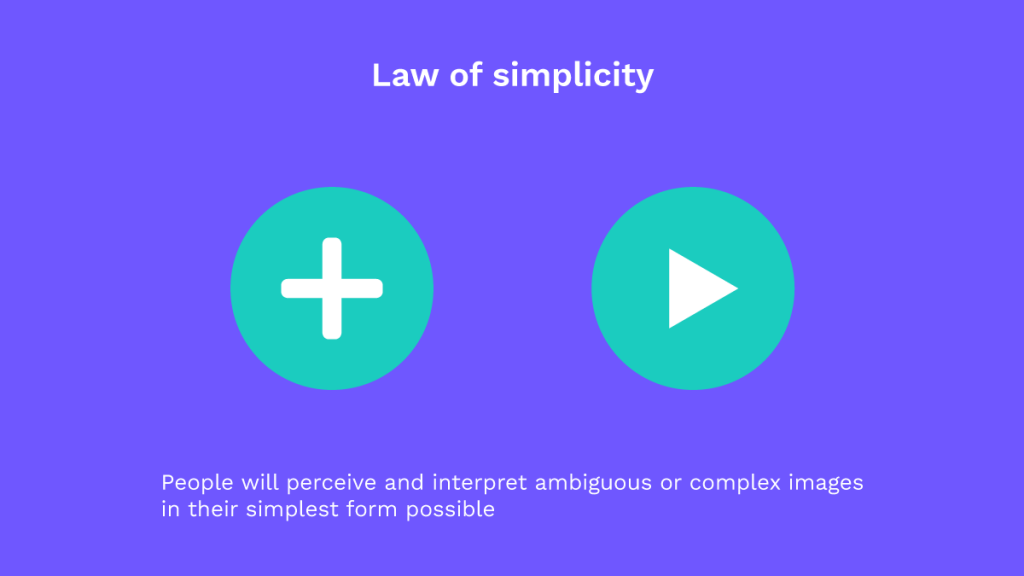 Law of simplicity

People will perceive and interpret ambiguous or complex images in their simplest form possible